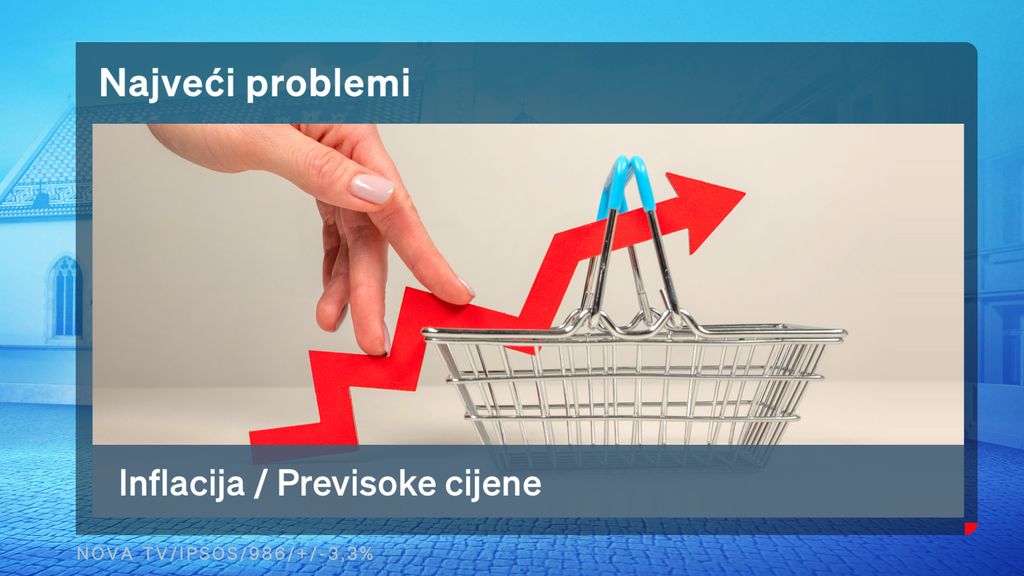 Najveći problemi

Inflacija / Previsoke cijene

NOVA TV/IPSOS/986/+/-3,3%